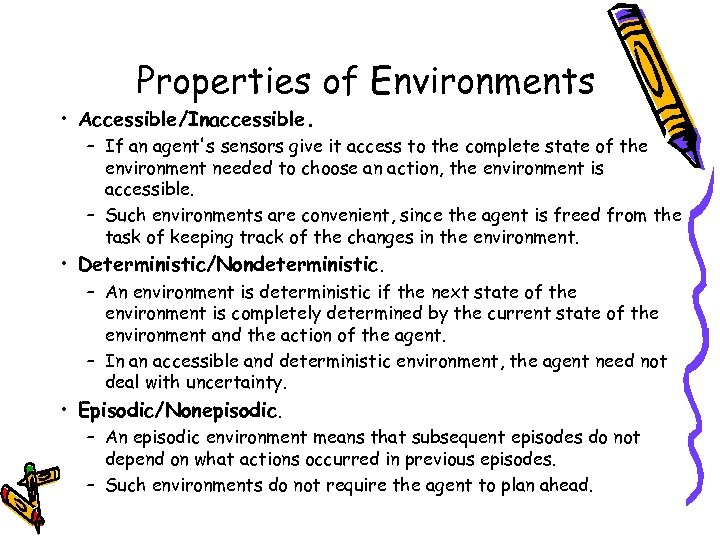 Properties of Environments

• Accessible/Inaccessible.
  – If an agent's sensors give it access to the complete state of the environment needed to choose an action, the environment is accessible.
  – Such environments are convenient, since the agent is freed from the task of keeping track of the changes in the environment.
• Deterministic/Nondeterministic.
  – An environment is deterministic if the next state of the environment is completely determined by the current state of the environment and the action of the agent.
  – In an accessible and deterministic environment, the agent need not deal with uncertainty.
• Episodic/Nonepisodic.
  – An episodic environment means that subsequent episodes do not depend on what actions occurred in previous episodes.
  – Such environments do not require the agent to plan ahead.